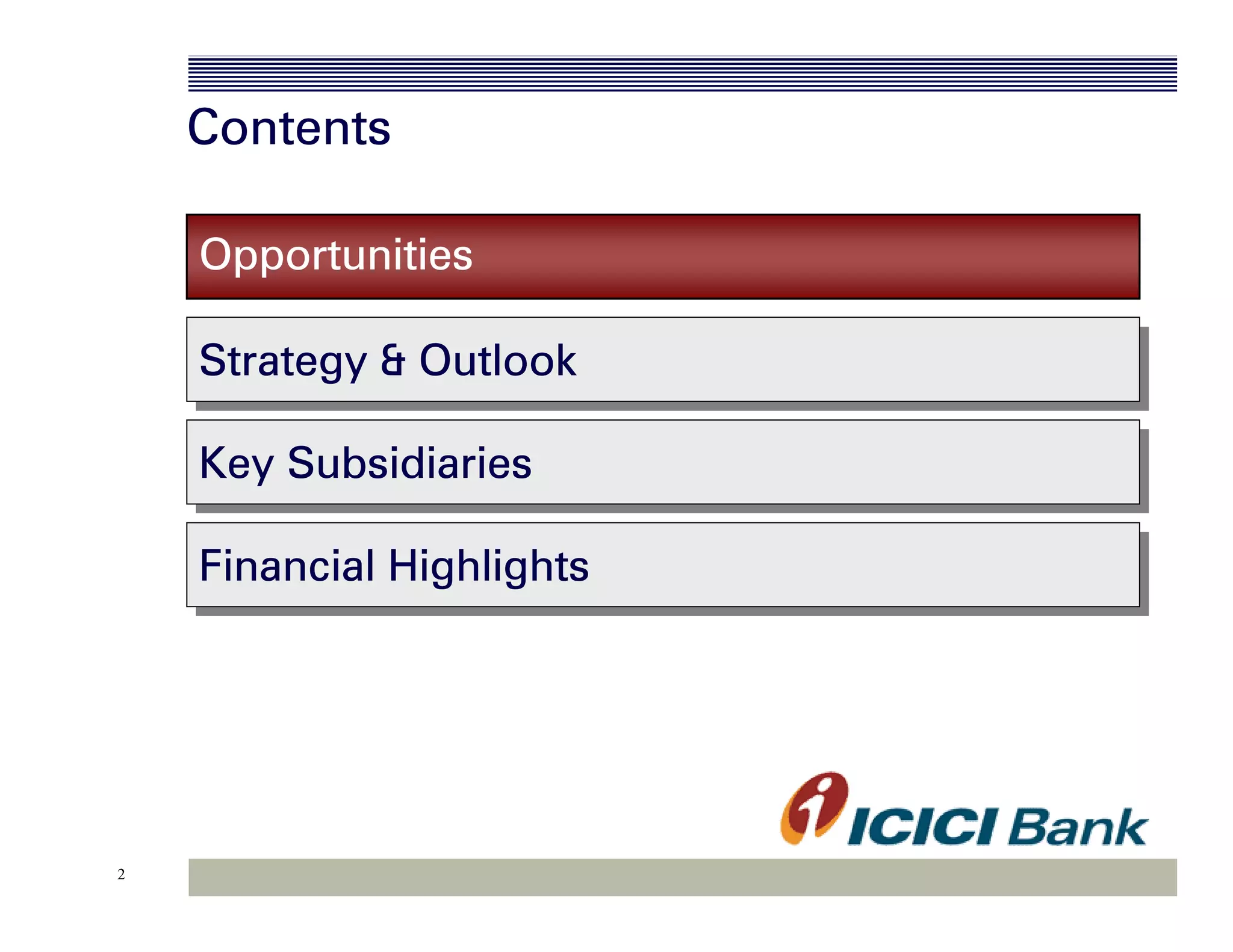 Contents

Opportunities

Strategy & Outlook

Key Subsidiaries

Financial Highlights

ICICI Bank

2